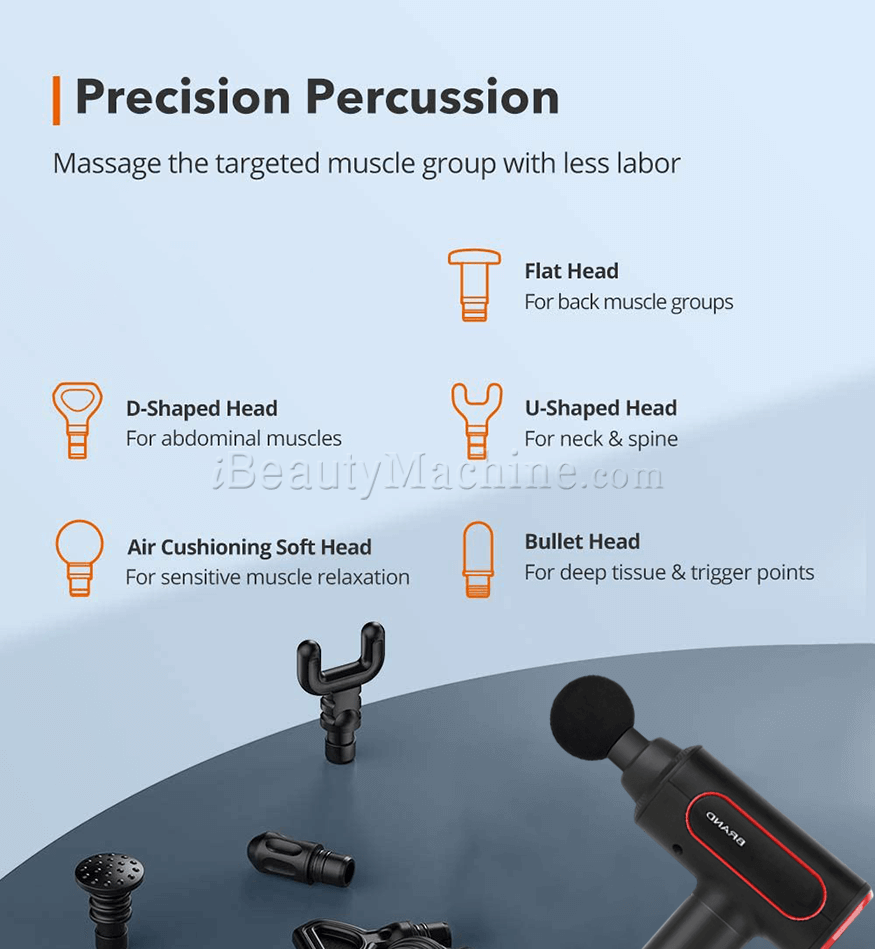 Precision Percussion

Massage the targeted muscle group with less labor

Flat Head
For back muscle groups

D-Shaped Head
For abdominal muscles

U-Shaped Head
For neck & spine

iBeautyMachine.com

Air Cushioning Soft Head
For sensitive muscle relaxation

Bullet Head
For deep tissue & trigger points

BRAND